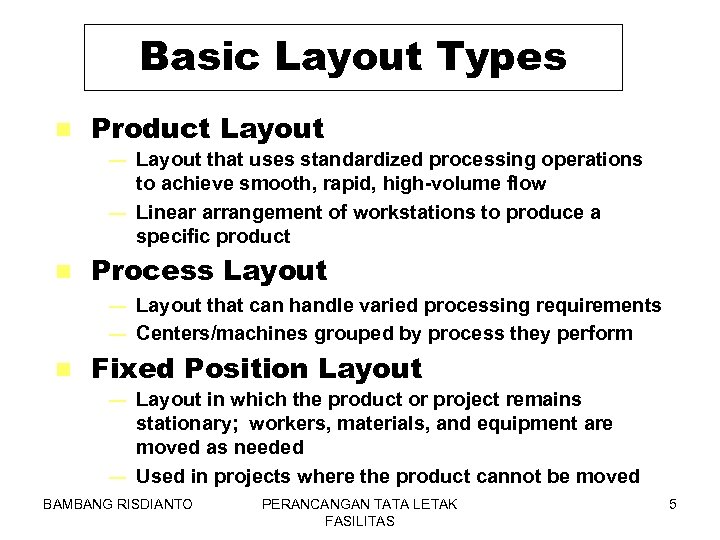 Basic Layout Types

Product Layout
— Layout that uses standardized processing operations to achieve smooth, rapid, high-volume flow
— Linear arrangement of workstations to produce a specific product

Process Layout
— Layout that can handle varied processing requirements
— Centers/machines grouped by process they perform

Fixed Position Layout
— Layout in which the product or project remains stationary; workers, materials, and equipment are moved as needed
— Used in projects where the product cannot be moved

BAMBANG RISDIANTO
PERANCANGAN TATA LETAK FASILITAS
5